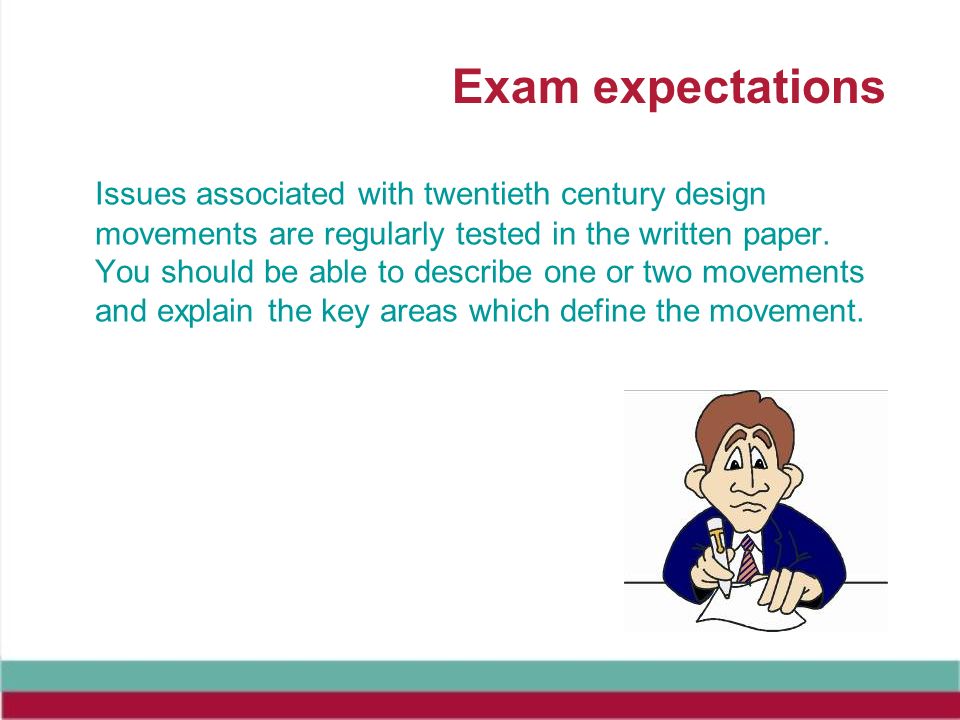 Exam expectations

Issues associated with twentieth century design movements are regularly tested in the written paper. You should be able to describe one or two movements and explain the key areas which define the movement.